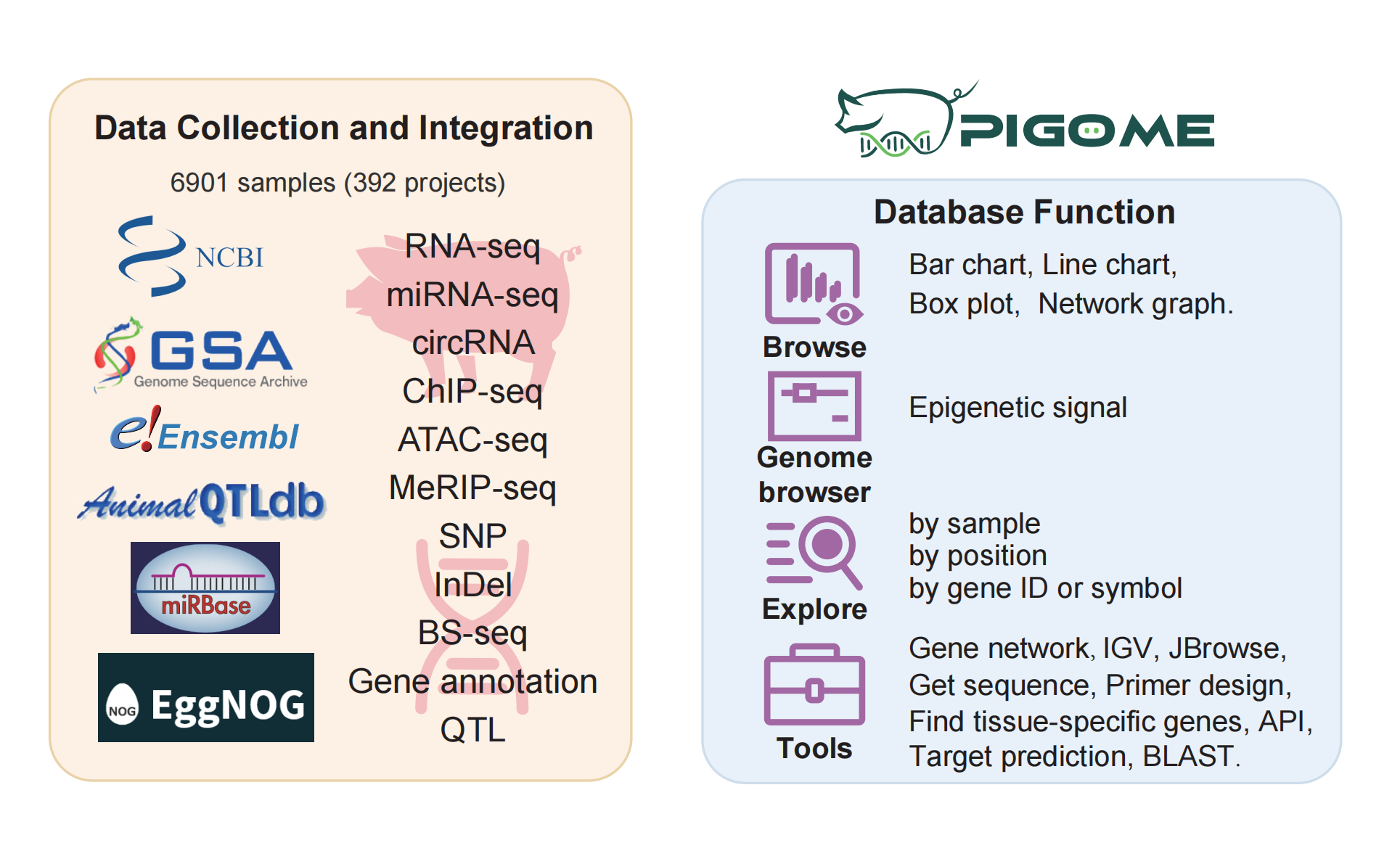 Data Collection and Integration

6901 samples (392 projects)

NCBI

GSA
Genome Sequence Archive

e!Ensembl

AnimalQTLdb

miRBase

NOG EggNOG

RNA-seq
miRNA-seq
circRNA
ChIP-seq
ATAC-seq
MeRIP-seq
SNP
InDel
BS-seq
Gene annotation
QTL

PIGOME

Database Function

Browse
Bar chart, Line chart,
Box plot, Network graph.

Genome browser
Epigenetic signal

Explore
by sample
by position
by gene ID or symbol

Tools
Gene network, IGV, JBrowse,
Get sequence, Primer design,
Find tissue-specific genes, API,
Target prediction, BLAST.